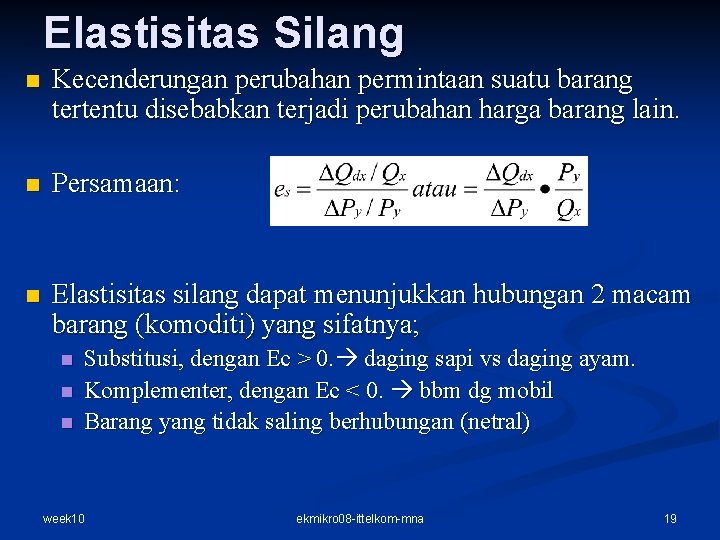 Elastisitas Silang

Kecenderungan perubahan permintaan suatu barang tertentu disebabkan terjadi perubahan harga barang lain.

Persamaan: $e_s = \frac{\Delta Q_{dx} / Q_x}{\Delta P_y / P_y} atau = \frac{\Delta Q_{dx}}{\Delta P_y} \bullet \frac{P_y}{Q_x}$

Elastisitas silang dapat menunjukkan hubungan 2 macam barang (komoditi) yang sifatnya;

Substitusi, dengan Ec > 0.→ daging sapi vs daging ayam.

Komplementer, dengan Ec < 0. → bbm dg mobil

Barang yang tidak saling berhubungan (netral)

week10

ekmikro08-ittelkom-mna

19